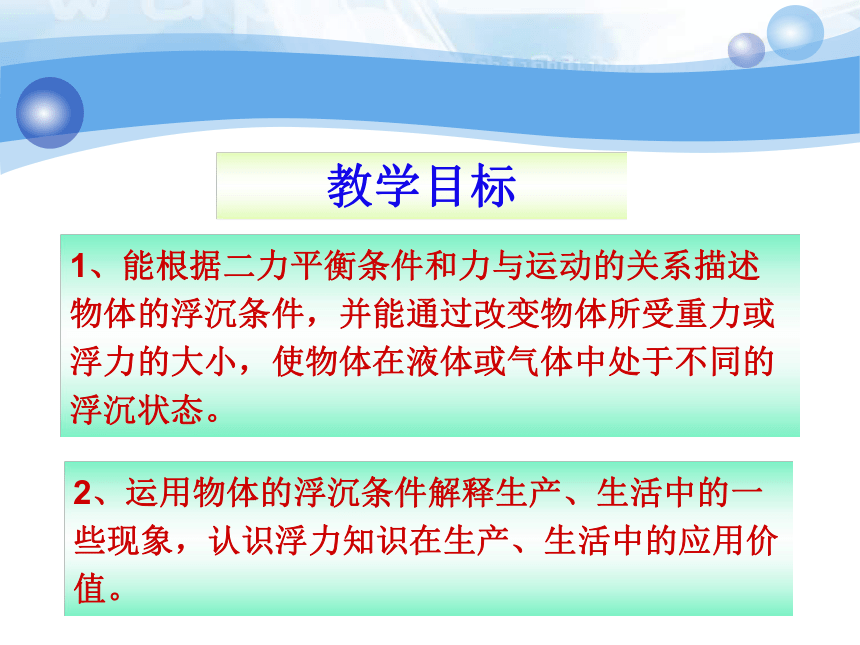 教学目标

1、能根据二力平衡条件和力与运动的关系描述物体的浮沉条件，并能通过改变物体所受重力或浮力的大小，使物体在液体或气体中处于不同的浮沉状态。

2、运用物体的浮沉条件解释生产、生活中的一些现象，认识浮力知识在生产、生活中的应用价值。